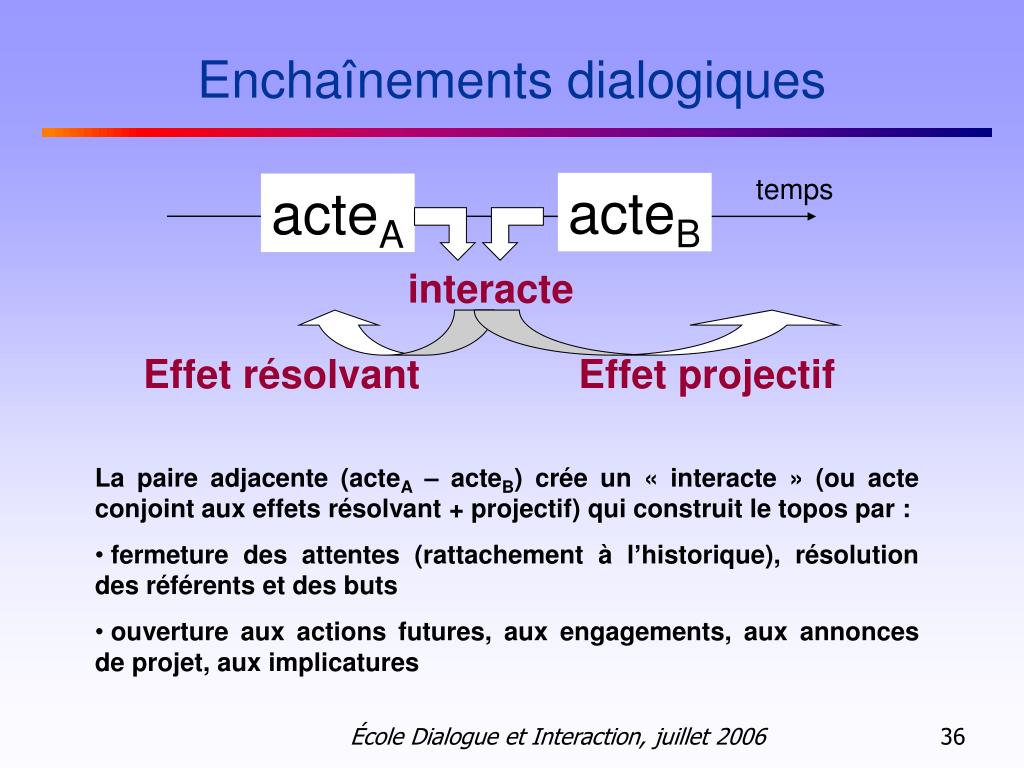 Enchaînements dialogiques

acte$_A$

acte$_B$

temps

interacte

Effet résolvant

Effet projectif

La paire adjacente (acte$_A$ – acte$_B$) crée un « interacte » (ou acte conjoint aux effets résolvant + projectif) qui construit le topos par :

• fermeture des attentes (rattachement à l'historique), résolution des référents et des buts

• ouverture aux actions futures, aux engagements, aux annonces de projet, aux implicatures

École Dialogue et Interaction, juillet 2006

36